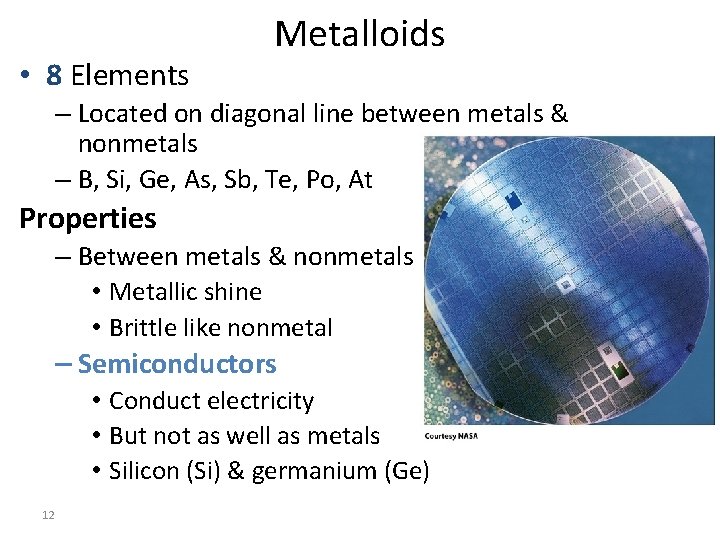 Metalloids

• 8 Elements
– Located on diagonal line between metals & nonmetals
– B, Si, Ge, As, Sb, Te, Po, At

Properties
– Between metals & nonmetals
• Metallic shine
• Brittle like nonmetal
– Semiconductors
• Conduct electricity
• But not as well as metals
• Silicon (Si) & germanium (Ge)

Courtesy NASA

12